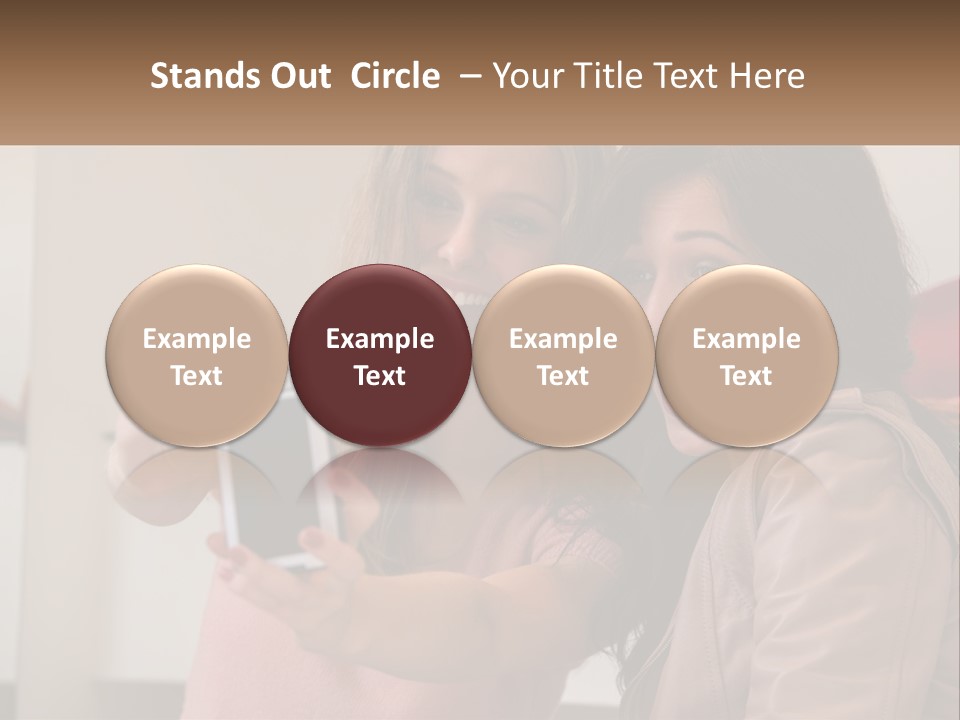 Stands Out Circle – Your Title Text Here

Example Text

Example Text

Example Text

Example Text